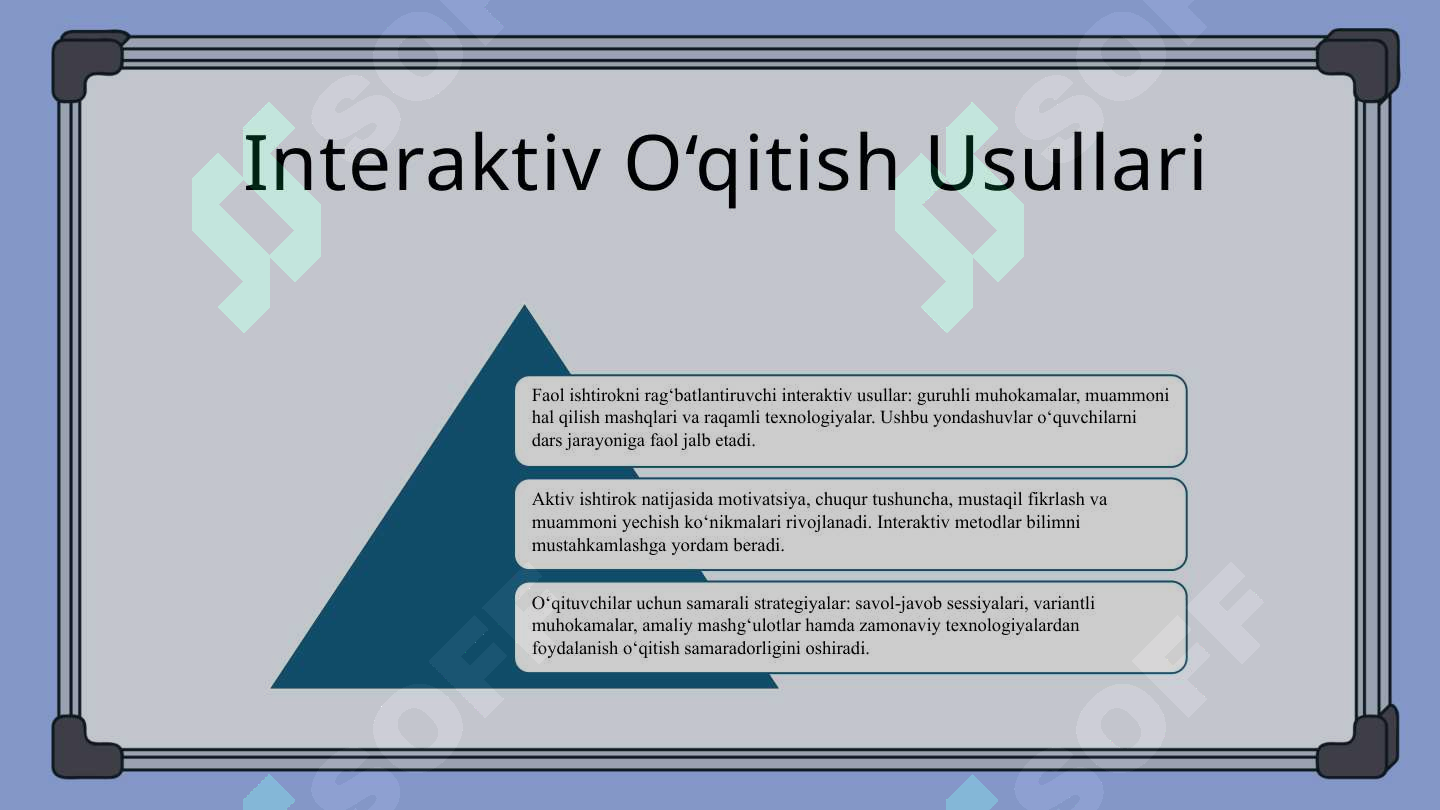 Interaktiv O‘qitish Usullari

Faol ishtirokni rag‘batlantiruvchi interaktiv usullar: guruhli muhokamalar, muammoni hal qilish mashqlari va raqamli texnologiyalar. Ushbu yondashuvlar o‘quvchilarni dars jarayoniga faol jalb etadi.

Aktiv ishtirok natijasida motivatsiya, chuqur tushuncha, mustaqil fikrlash va muammoni yechish ko‘nikmalari rivojlanadi. Interaktiv metodlar bilimni mustahkamlashga yordam beradi.

O‘qituvchilar uchun samarali strategiyalar: savol-javob sessiyalari, variantli muhokamalar, amaliy mashg‘ulotlar hamda zamonaviy texnologiyalardan foydalanish o‘qitish samaradorligini oshiradi.

SOFF SOFF SOFF SOFF